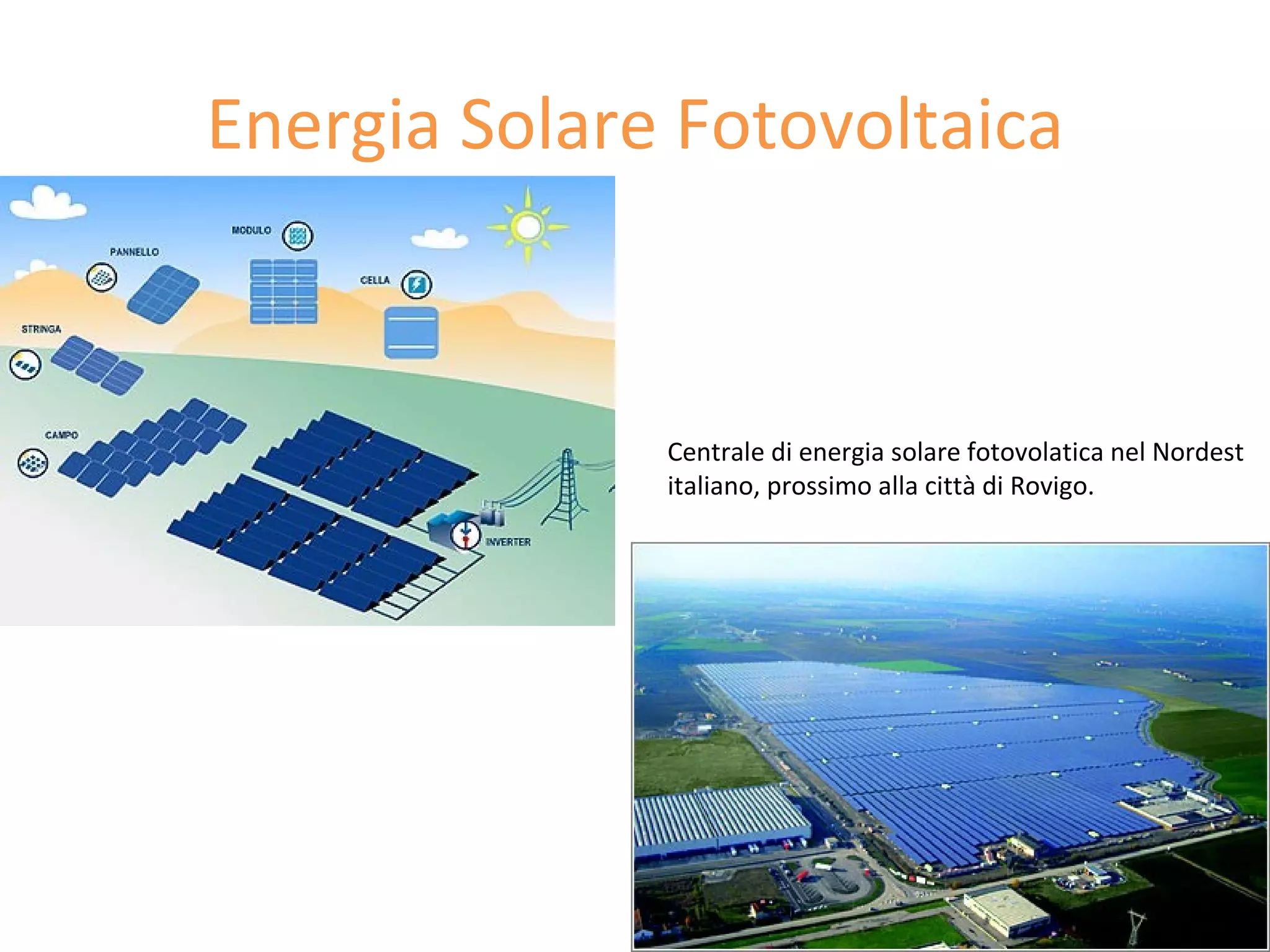 Energia Solare Fotovoltaica

MODULO

PANNELLO

CELLA

STRINGA

CAMPO

INVERTER

Centrale di energia solare fotovolatica nel Nordest italiano, prossimo alla città di Rovigo.